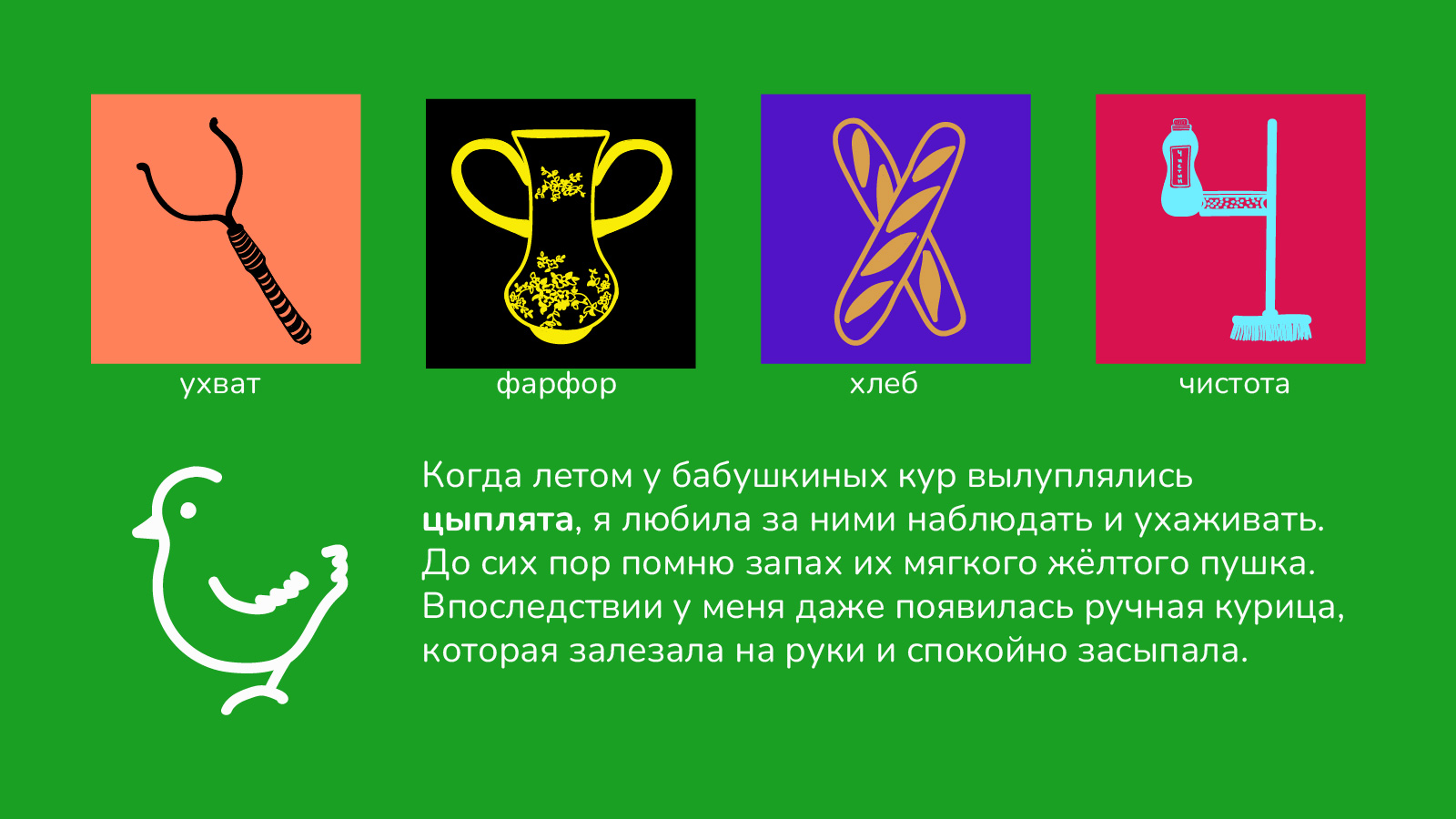 ухват

фарфор

хлеб

чистота

Когда летом у бабушкиных кур вылуплялись **цыплята**, я любила за ними наблюдать и ухаживать. До сих пор помню запах их мягкого жёлтого пушка. Впоследствии у меня даже появилась ручная курица, которая залезала на руки и спокойно засыпала.